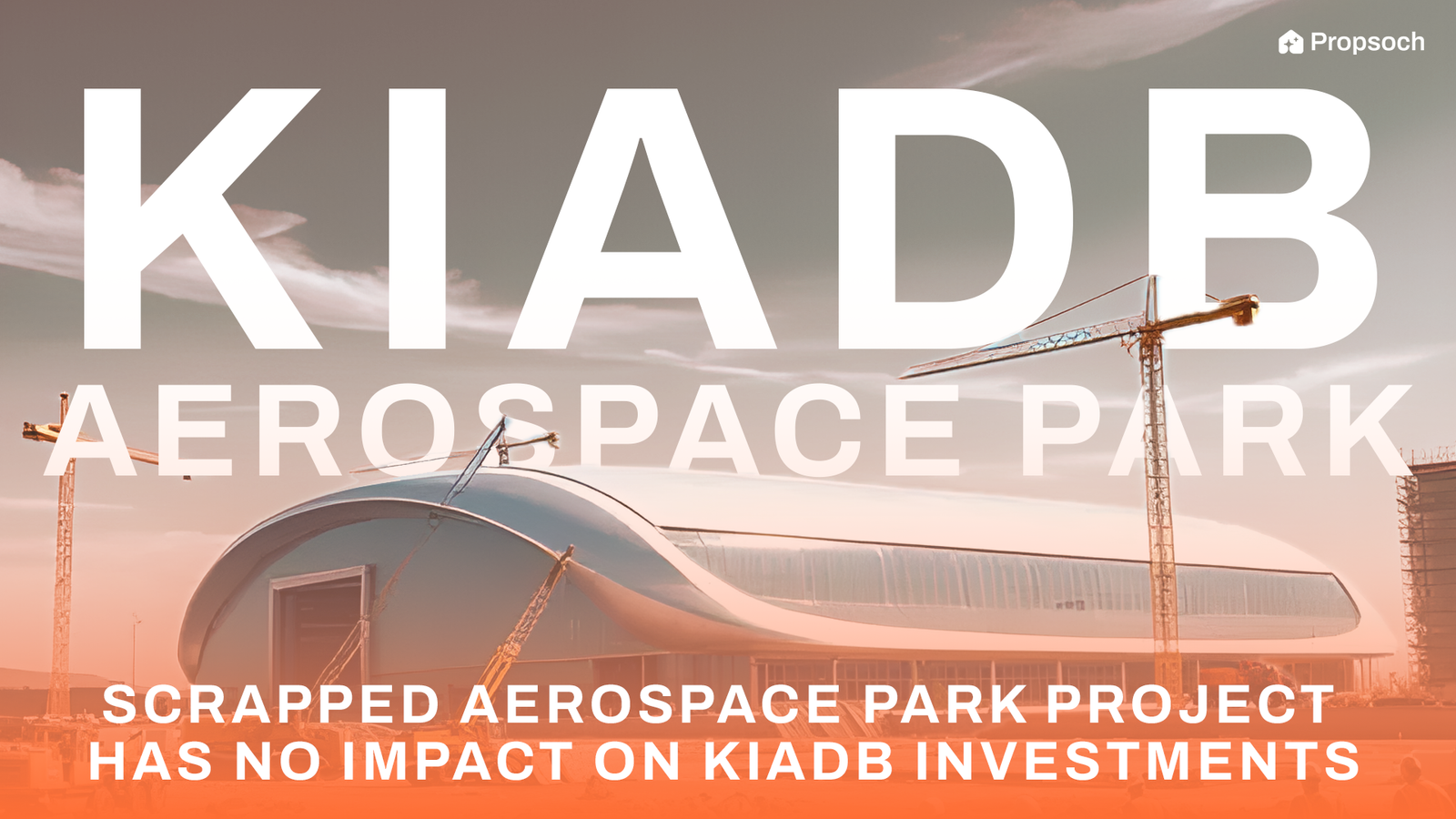 Propsoch

KIADB

AEROSPACE PARK

SCRAPPED AEROSPACE PARK PROJECT HAS NO IMPACT ON KIADB INVESTMENTS